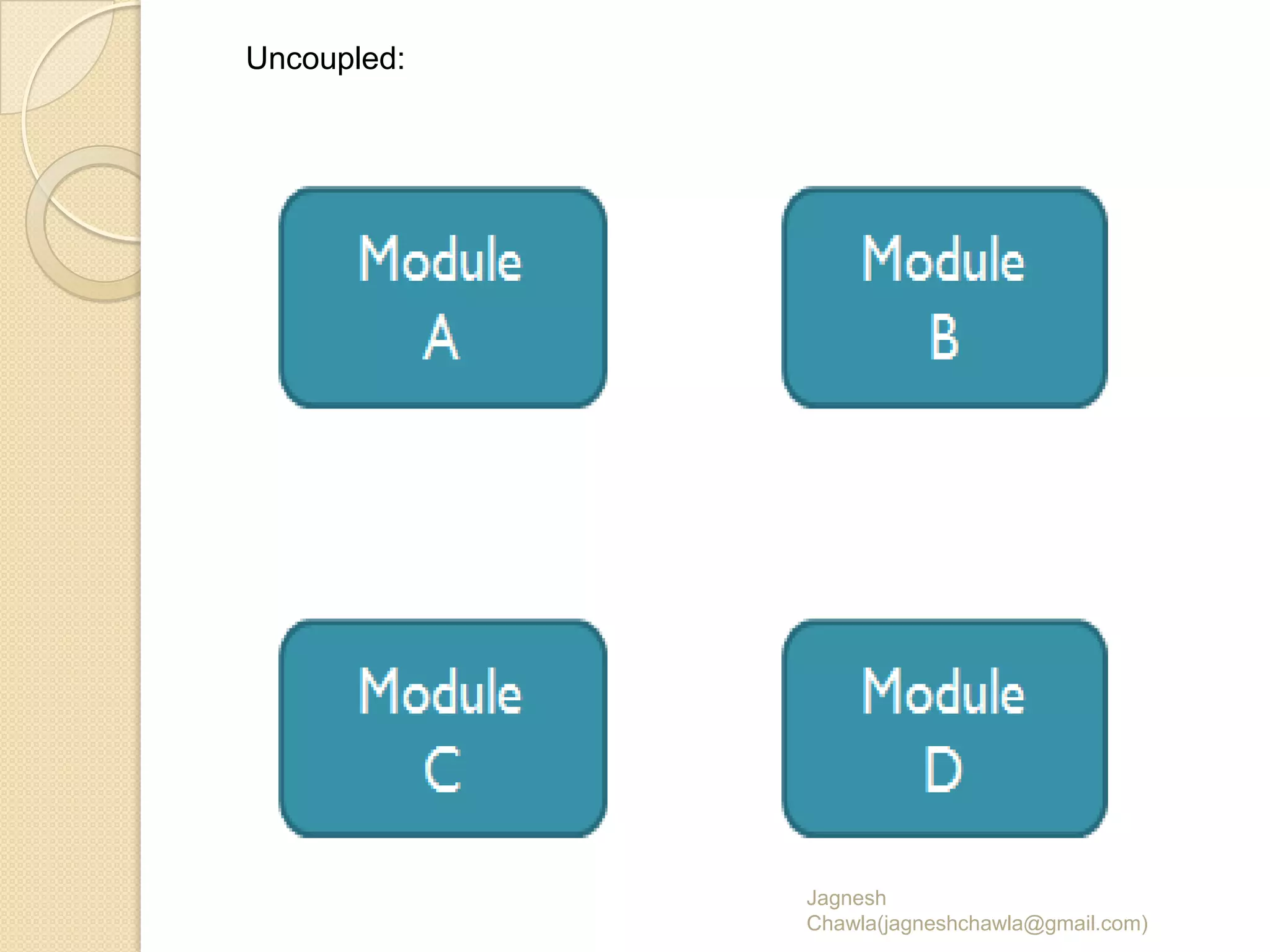 Uncoupled:

Module
A

Module
B

Module
C

Module
D

Jagnesh
Chawla(jagneshchawla@gmail.com)